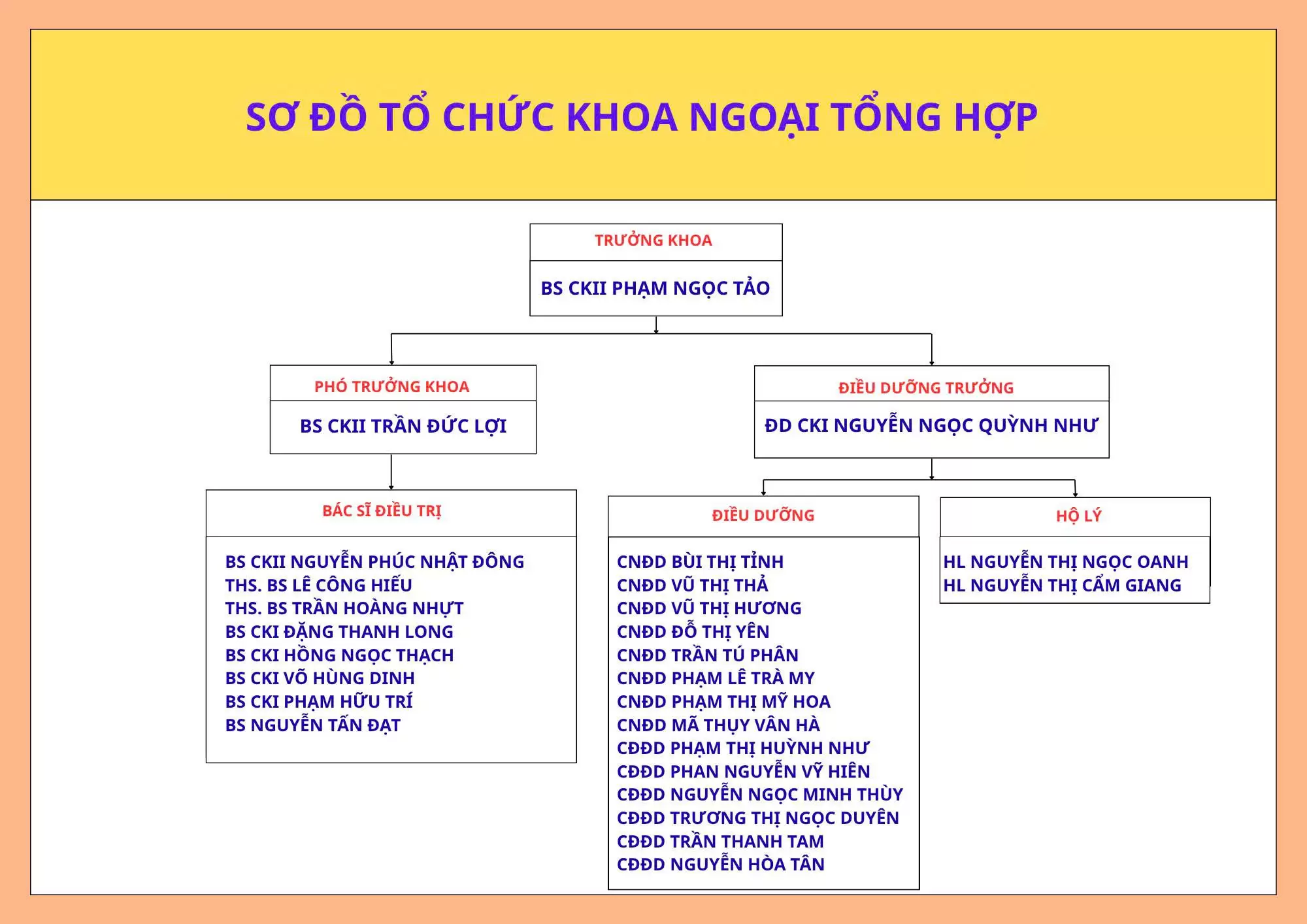 SƠ ĐỒ TỔ CHỨC KHOA NGOẠI TỔNG HỢP

TRƯỞNG KHOA

BS CKII PHẠM NGỌC TẢO

PHÓ TRƯỞNG KHOA

BS CKII TRẦN ĐỨC LỢI

ĐIỀU DƯỠNG TRƯỞNG

ĐD CKI NGUYỄN NGỌC QUỲNH NHƯ

BÁC SĨ ĐIỀU TRỊ

BS CKII NGUYỄN PHÚC NHẬT ĐÔNG
THS. BS LÊ CÔNG HIẾU
THS. BS TRẦN HOÀNG NHỰT
BS CKI ĐẶNG THANH LONG
BS CKI HỒNG NGỌC THẠCH
BS CKI VÕ HÙNG DINH
BS CKI PHẠM HỮU TRÍ
BS NGUYỄN TẤN ĐẠT

ĐIỀU DƯỠNG

CNĐD BÙI THỊ TỈNH
CNĐD VŨ THỊ THẢ
CNĐD VŨ THỊ HƯƠNG
CNĐD ĐỖ THỊ YÊN
CNĐD TRẦN TÚ PHÂN
CNĐD PHẠM LÊ TRÀ MY
CNĐD PHẠM THỊ MỸ HOA
CNĐD MÃ THỤY VÂN HÀ
CĐĐD PHẠM THỊ HUỲNH NHƯ
CĐĐD PHAN NGUYỄN VỸ HIÊN
CĐĐD NGUYỄN NGỌC MINH THÙY
CĐĐD TRƯƠNG THỊ NGỌC DUYÊN
CĐĐD TRẦN THANH TAM
CĐĐD NGUYỄN HÒA TÂN

HỘ LÝ

HL NGUYỄN THỊ NGỌC OANH
HL NGUYỄN THỊ CẨM GIANG